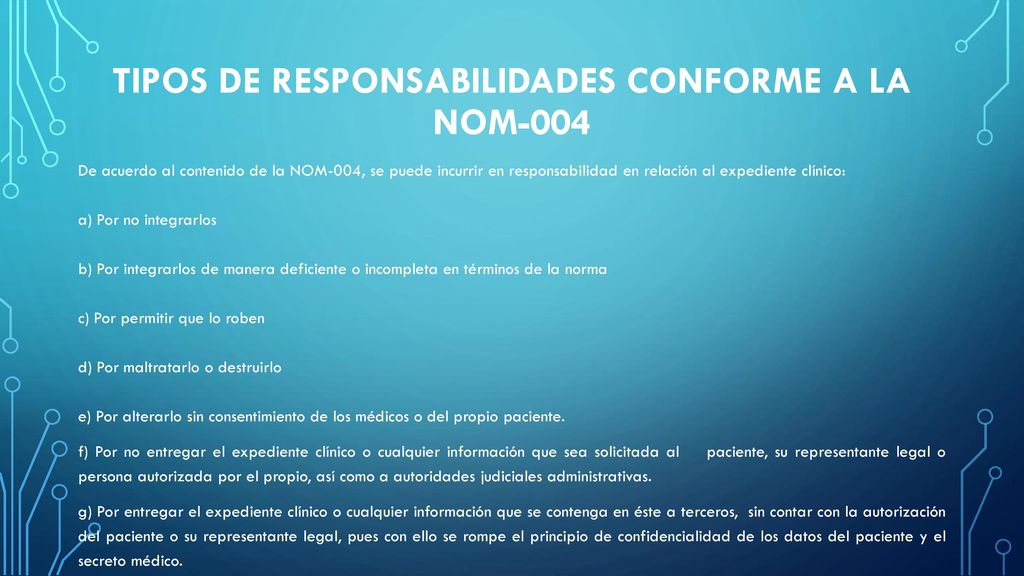 TIPOS DE RESPONSABILIDADES CONFORME A LA NOM-004

De acuerdo al contenido de la NOM-004, se puede incurrir en responsabilidad en relación al expediente clínico:

a) Por no integrarlos

b) Por integrarlos de manera deficiente o incompleta en términos de la norma

c) Por permitir que lo roben

d) Por maltratarlo o destruirlo

e) Por alterarlo sin consentimiento de los médicos o del propio paciente.

f) Por no entregar el expediente clínico o cualquier información que sea solicitada al paciente, su representante legal o persona autorizada por el propio, así como a autoridades judiciales administrativas.

g) Por entregar el expediente clínico o cualquier información que se contenga en éste a terceros, sin contar con la autorización del paciente o su representante legal, pues con ello se rompe el principio de confidencialidad de los datos del paciente y el secreto médico.